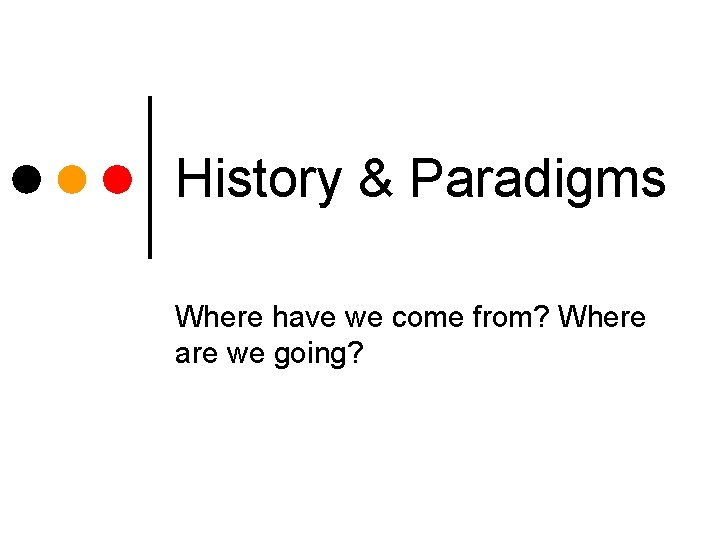 History & Paradigms

Where have we come from? Where are we going?